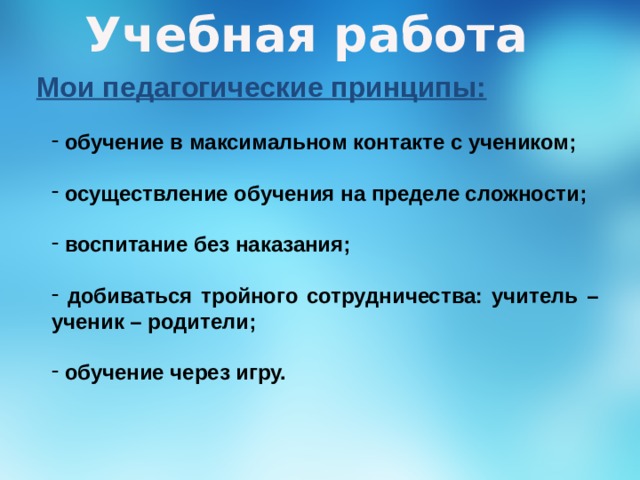 Учебная работа

Мои педагогические принципы:

- обучение в максимальном контакте с учеником;

- осуществление обучения на пределе сложности;

- воспитание без наказания;

- добиваться тройного сотрудничества: учитель – ученик – родители;

- обучение через игру.